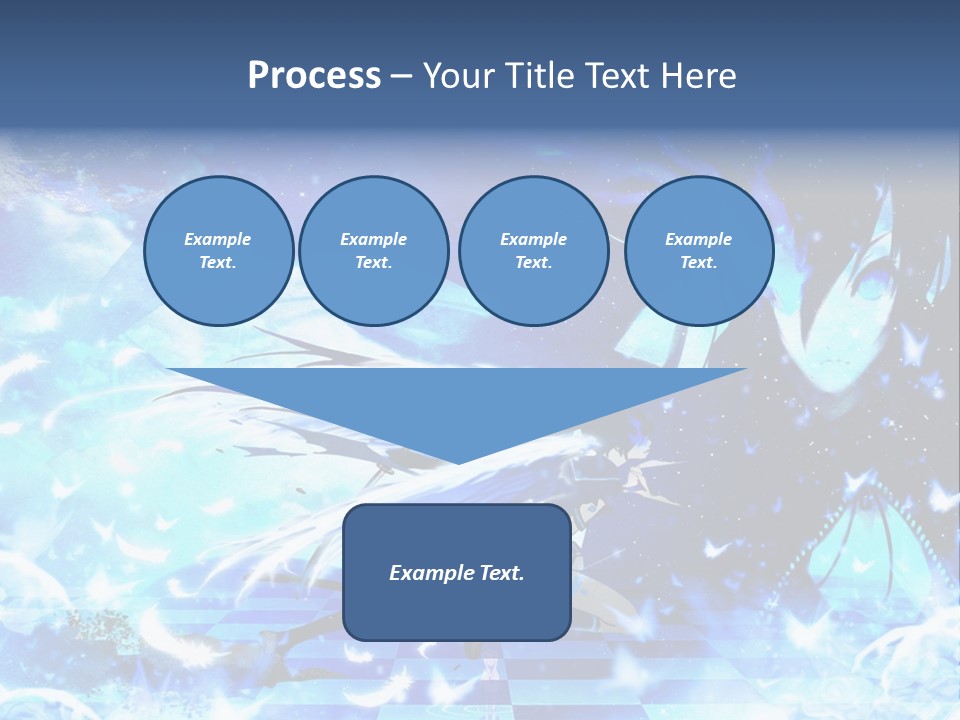 Process – Your Title Text Here

Example Text.

Example Text.

Example Text.

Example Text.

Example Text.